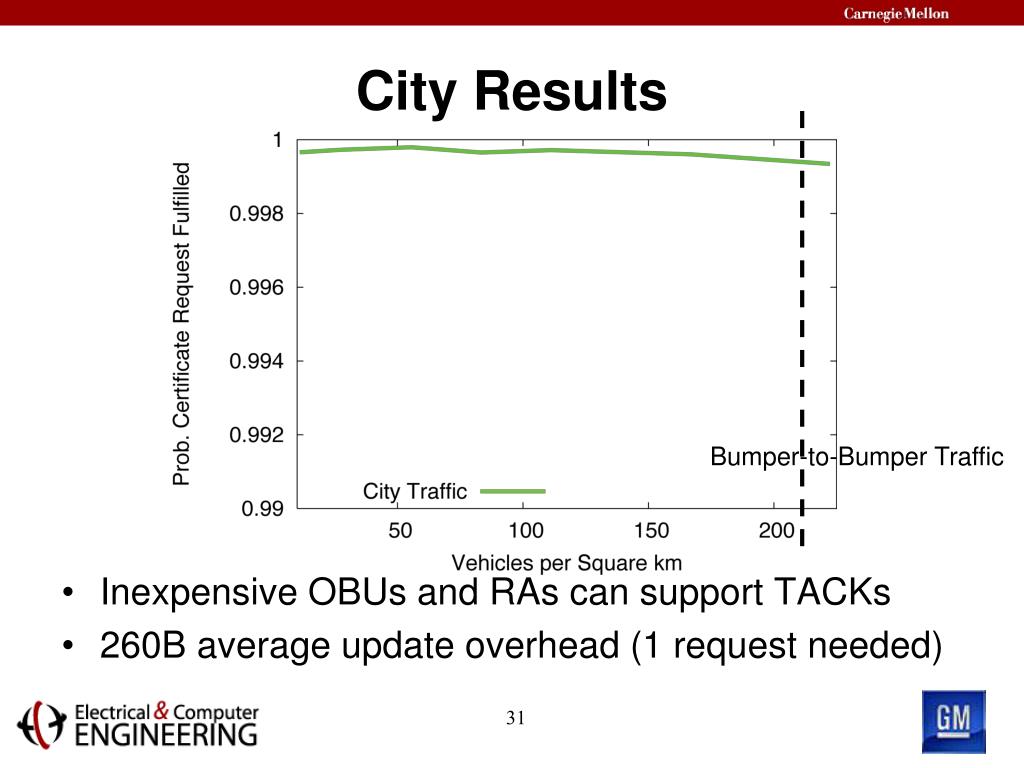 Carnegie Mellon

City Results

Prob. Certificate Request Fulfilled

1

0.998

0.996

0.994

0.992

0.99

Bumper-to-Bumper Traffic

City Traffic

50

100

150

200

Vehicles per Square km

• Inexpensive OBUs and RAs can support TACKs

• 260B average update overhead (1 request needed)

Electrical & Computer ENGINEERING

31

GM